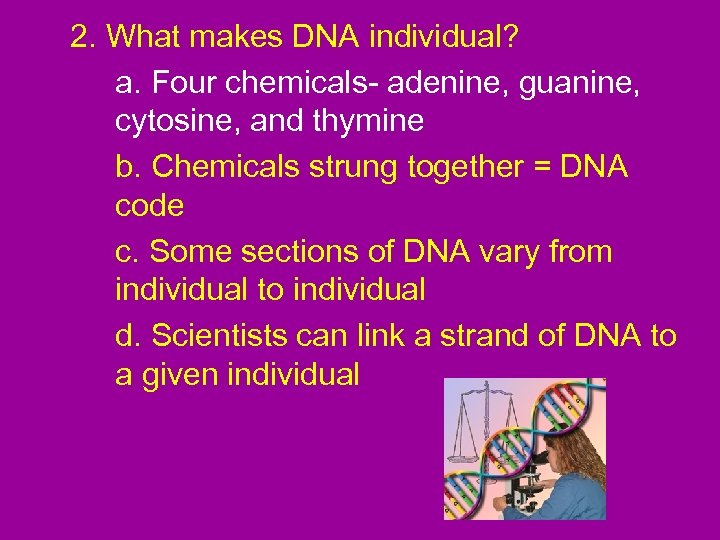 2. What makes DNA individual?

a. Four chemicals- adenine, guanine, cytosine, and thymine

b. Chemicals strung together = DNA code

c. Some sections of DNA vary from individual to individual

d. Scientists can link a strand of DNA to a given individual